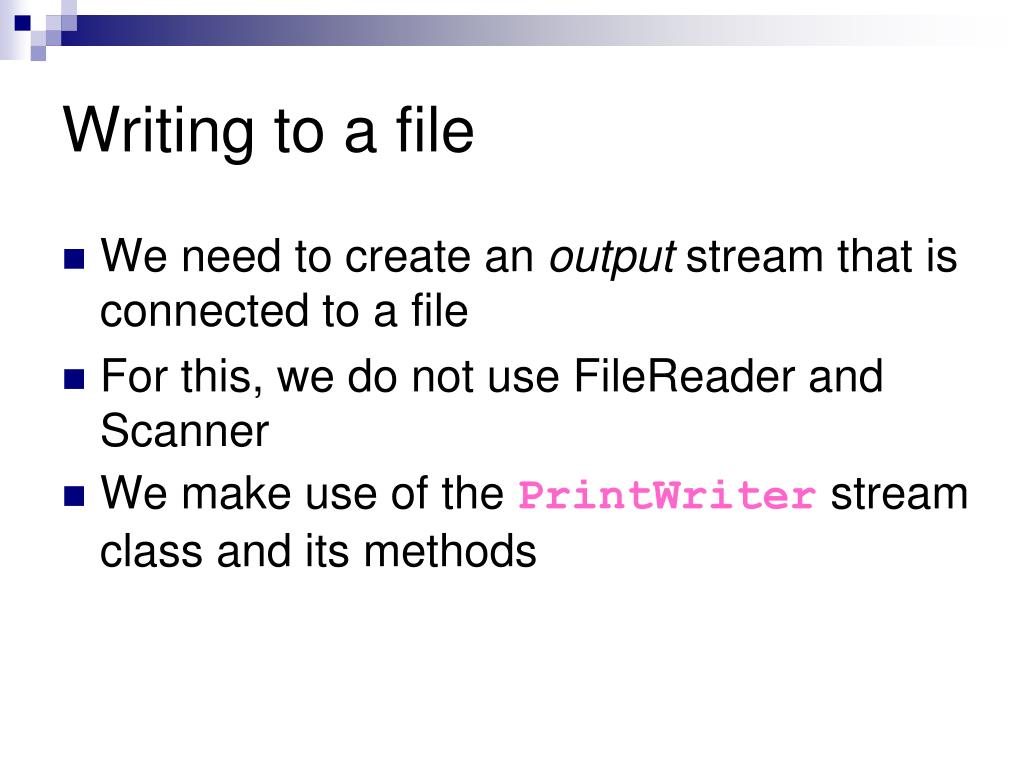 Writing to a file

We need to create an output stream that is connected to a file

For this, we do not use FileReader and Scanner

We make use of the PrintWriter stream class and its methods